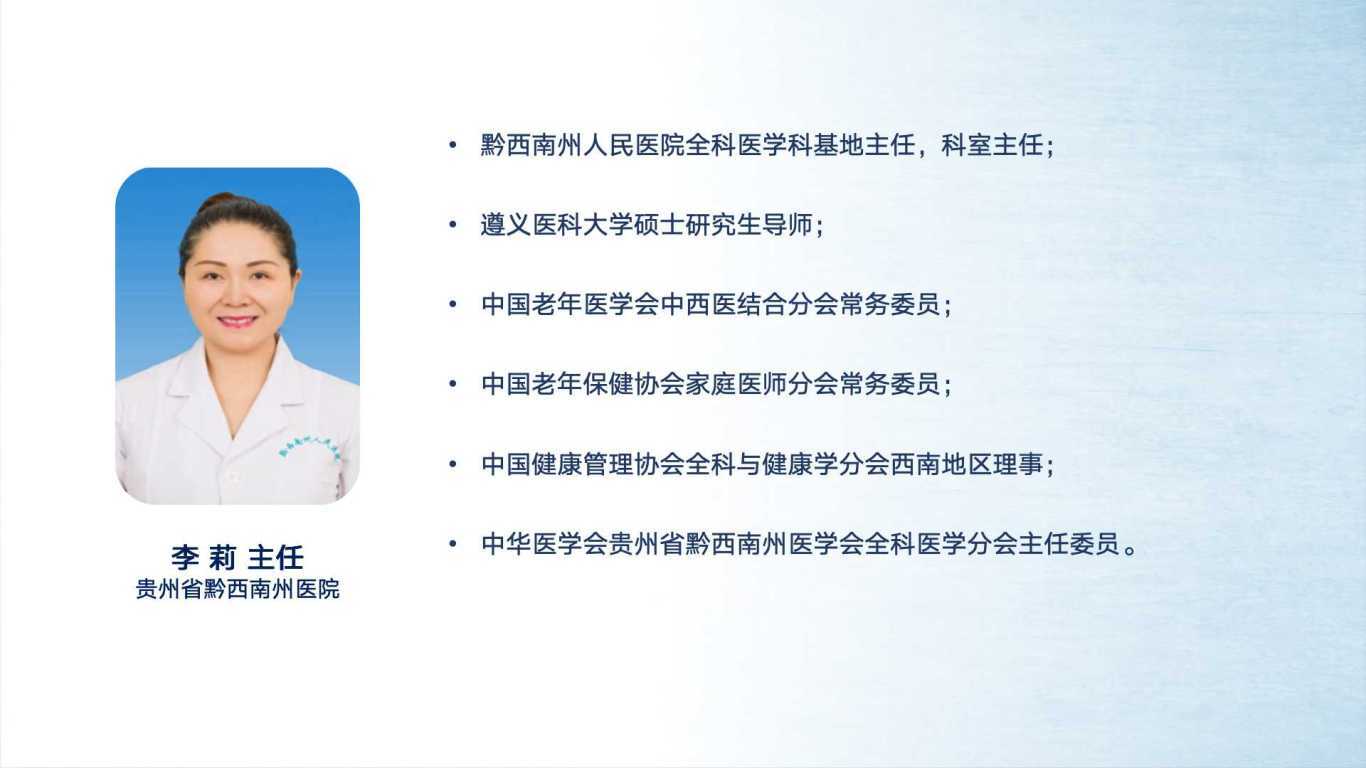 李 莉 主任
贵州省黔西南州医院

• 黔西南州人民医院全科医学科基地主任，科室主任；

• 遵义医科大学硕士研究生导师；

• 中国老年医学会中西医结合分会常务委员；

• 中国老年保健协会家庭医师分会常务委员；

• 中国健康管理协会全科与健康学分会西南地区理事；

• 中华医学会贵州省黔西南州医学会全科医学分会主任委员。